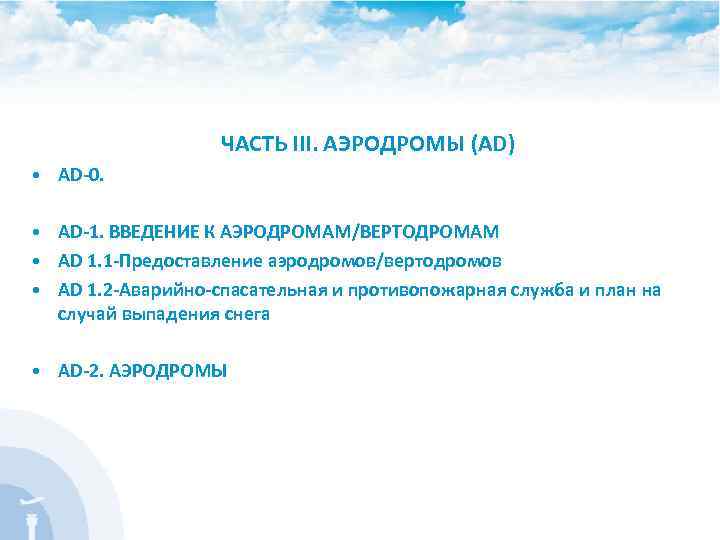 ЧАСТЬ III. АЭРОДРОМЫ (AD)

• AD-0.

• AD-1. ВВЕДЕНИЕ К АЭРОДРОМАМ/ВЕРТОДРОМАМ
• AD 1.1-Предоставление аэродромов/вертодромов
• AD 1.2-Аварийно-спасательная и противопожарная служба и план на случай выпадения снега

• AD-2. АЭРОДРОМЫ